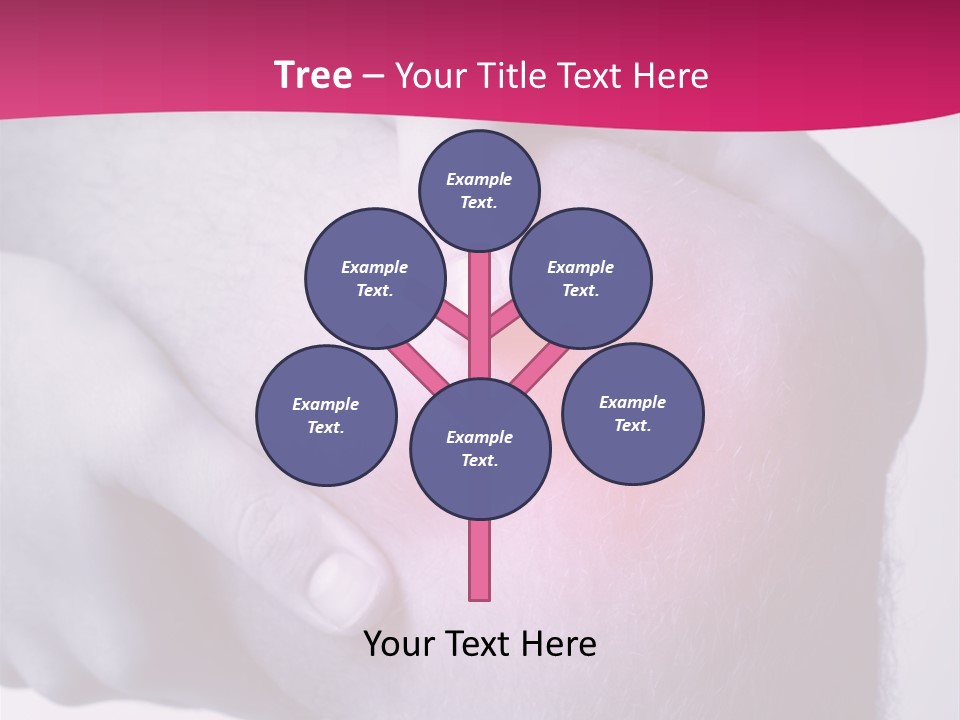 Tree – Your Title Text Here

Example Text.

Example Text.

Example Text.

Example Text.

Example Text.

Example Text.

Your Text Here